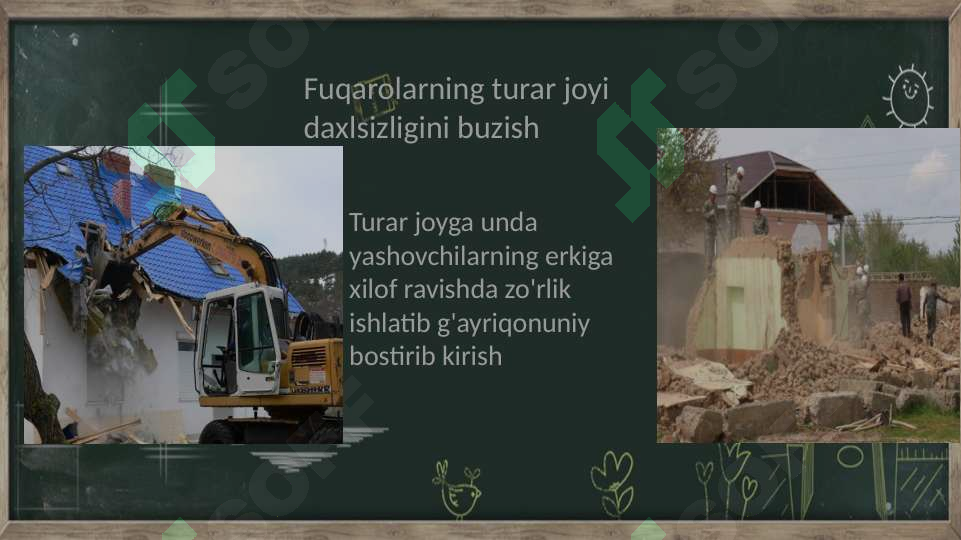 Fuqarolarning turar joyi daxlsizligini buzish

Turar joyga unda yashovchilarning erkiga xilof ravishda zo'rlik ishlatib g'ayriqonuniy bostirib kirish